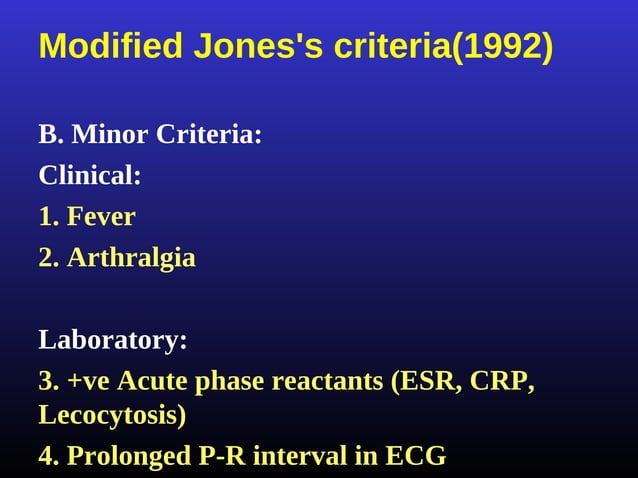 Modified Jones's criteria(1992)

B. Minor Criteria:
Clinical:
1. Fever
2. Arthralgia

Laboratory:
3. +ve Acute phase reactants (ESR, CRP, Lecocytosis)
4. Prolonged P-R interval in ECG